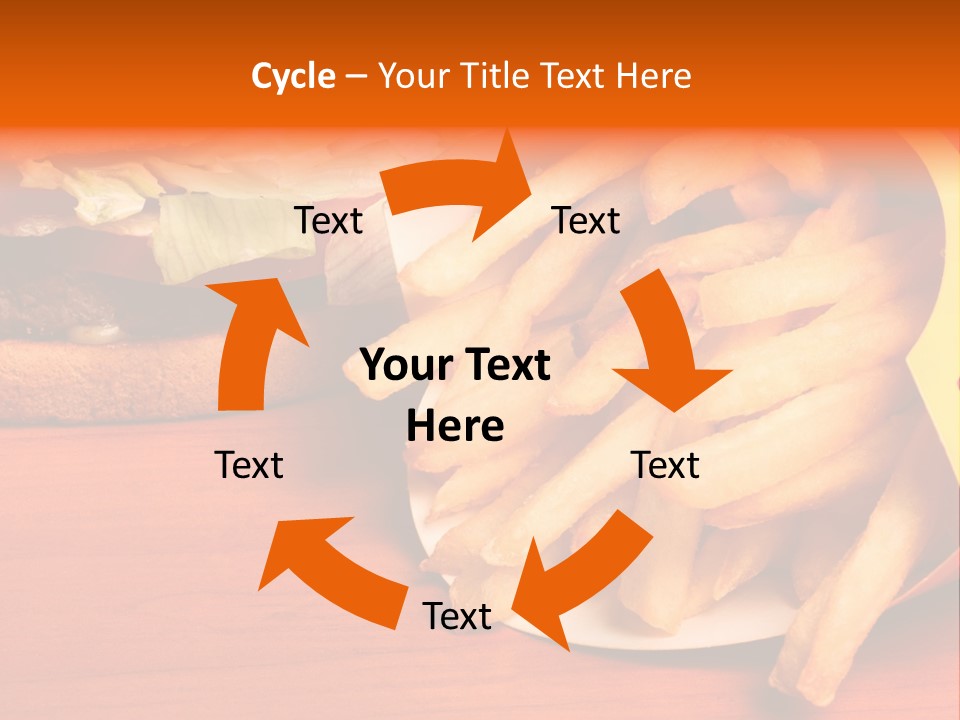 Cycle – Your Title Text Here

Text

Text

Your Text Here

Text

Text

Text